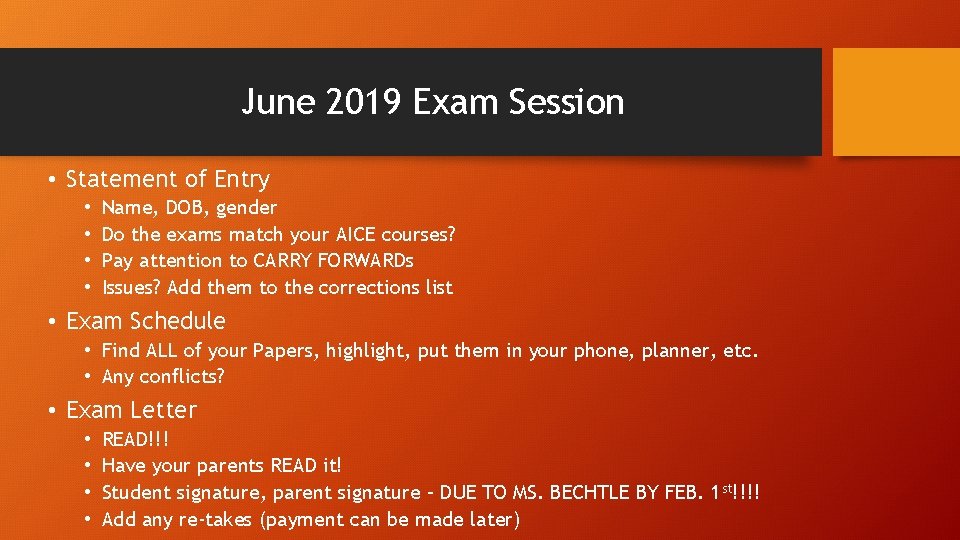 June 2019 Exam Session

• Statement of Entry
  • Name, DOB, gender
  • Do the exams match your AICE courses?
  • Pay attention to CARRY FORWARDs
  • Issues? Add them to the corrections list
• Exam Schedule
  • Find ALL of your Papers, highlight, put them in your phone, planner, etc.
  • Any conflicts?
• Exam Letter
  • READ!!!
  • Have your parents READ it!
  • Student signature, parent signature – DUE TO MS. BECHTLE BY FEB. 1$^{st}$!!!!
  • Add any re-takes (payment can be made later)